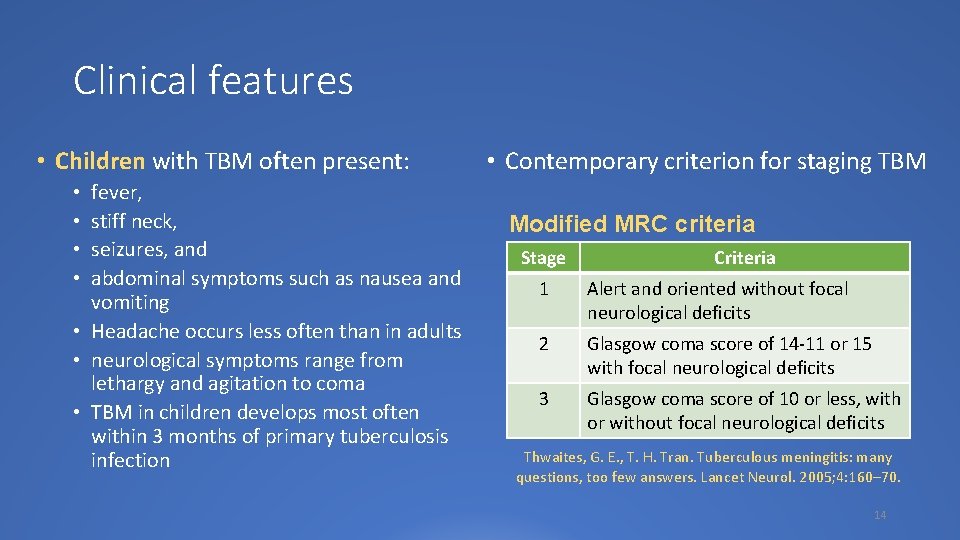 Clinical features

• Children with TBM often present:
• fever,
• stiff neck,
• seizures, and
• abdominal symptoms such as nausea and vomiting
• Headache occurs less often than in adults
• neurological symptoms range from lethargy and agitation to coma
• TBM in children develops most often within 3 months of primary tuberculosis infection

• Contemporary criterion for staging TBM

Modified MRC criteria

| Stage | Criteria |
|---|---|
| 1 | Alert and oriented without focal neurological deficits |
| 2 | Glasgow coma score of 14-11 or 15 with focal neurological deficits |
| 3 | Glasgow coma score of 10 or less, with or without focal neurological deficits |

Thwaites, G. E., T. H. Tran. Tuberculous meningitis: many questions, too few answers. Lancet Neurol. 2005;4:160–70.

14